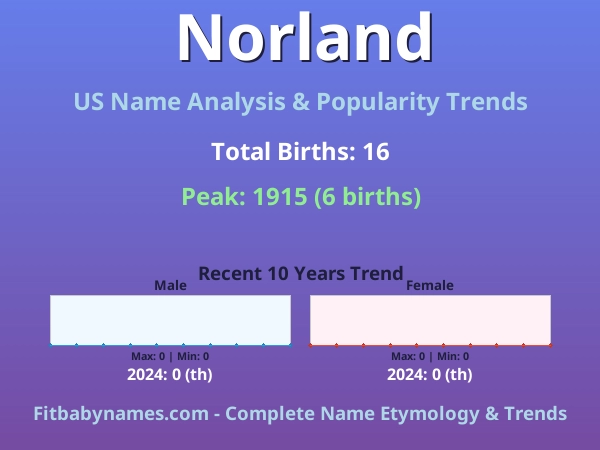 Norland

US Name Analysis & Popularity Trends

Total Births: 16

Peak: 1915 (6 births)

Recent 10 Years Trend

Male

Max: 0 | Min: 0

2024: 0 (th)

Female

Max: 0 | Min: 0

2024: 0 (th)

Fitbabynames.com - Complete Name Etymology & Trends